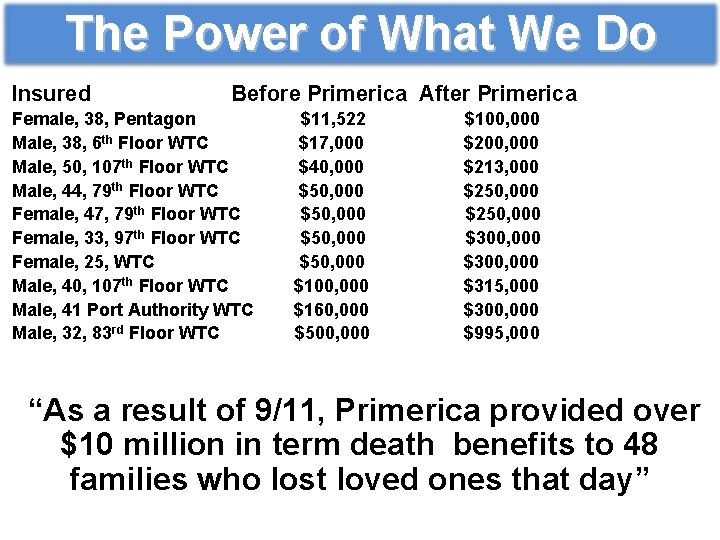 The Power of What We Do

| Insured | Before Primerica | After Primerica |
|---|---|---|
| Female, 38, Pentagon | $11,522 | $100,000 |
| Male, 38, 6th Floor WTC | $17,000 | $200,000 |
| Male, 50, 107th Floor WTC | $40,000 | $213,000 |
| Male, 44, 79th Floor WTC | $50,000 | $250,000 |
| Female, 47, 79th Floor WTC | $50,000 | $250,000 |
| Female, 33, 97th Floor WTC | $50,000 | $300,000 |
| Female, 25, WTC | $50,000 | $300,000 |
| Male, 40, 107th Floor WTC | $100,000 | $315,000 |
| Male, 41 Port Authority WTC | $160,000 | $300,000 |
| Male, 32, 83rd Floor WTC | $500,000 | $995,000 |

"As a result of 9/11, Primerica provided over $10 million in term death benefits to 48 families who lost loved ones that day"